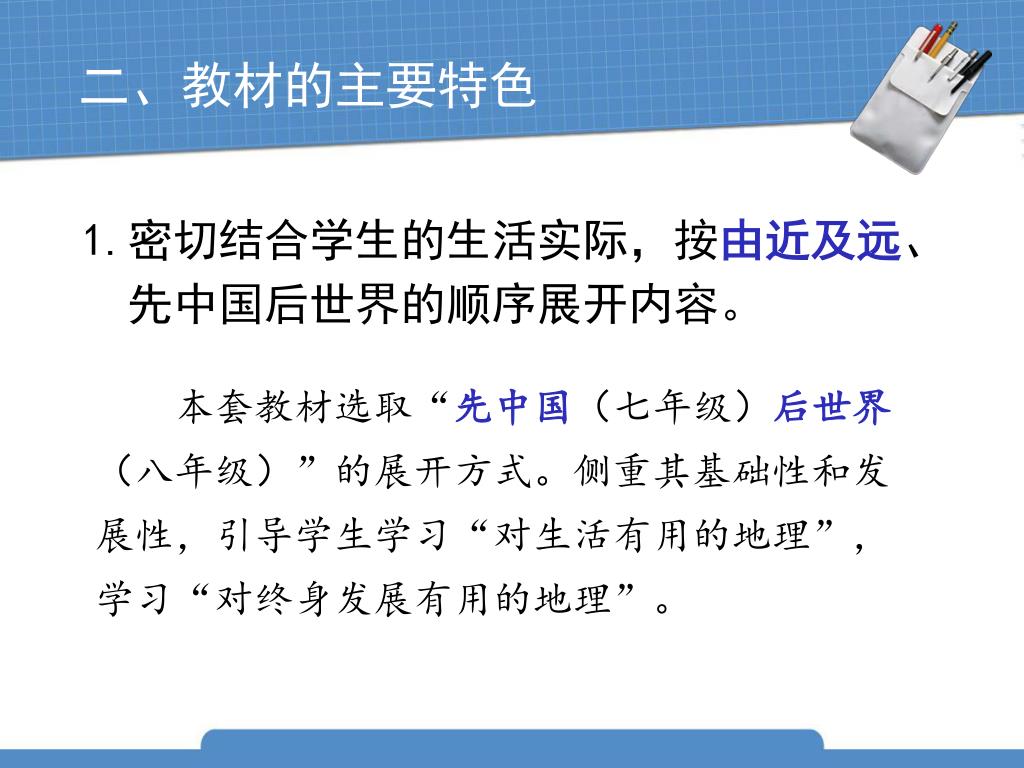 二、教材的主要特色

1. 密切结合学生的生活实际，按由近及远、先中国后世界的顺序展开内容。

本套教材选取“先中国（七年级）后世界（八年级）”的展开方式。侧重其基础性和发展性，引导学生学习“对生活有用的地理”，学习“对终身发展有用的地理”。